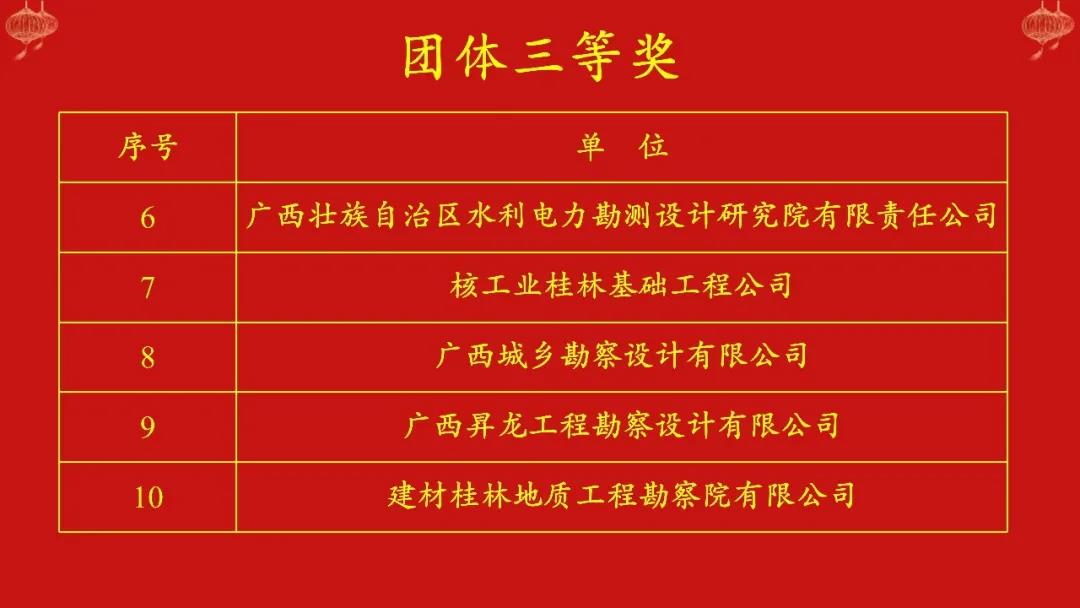 团体三等奖

| 序号 | 单 位 |
|---|---|
| 6 | 广西壮族自治区水利电力勘测设计研究院有限责任公司 |
| 7 | 核工业桂林基础工程公司 |
| 8 | 广西城乡勘察设计有限公司 |
| 9 | 广西昇龙工程勘察设计有限公司 |
| 10 | 建材桂林地质工程勘察院有限公司 |